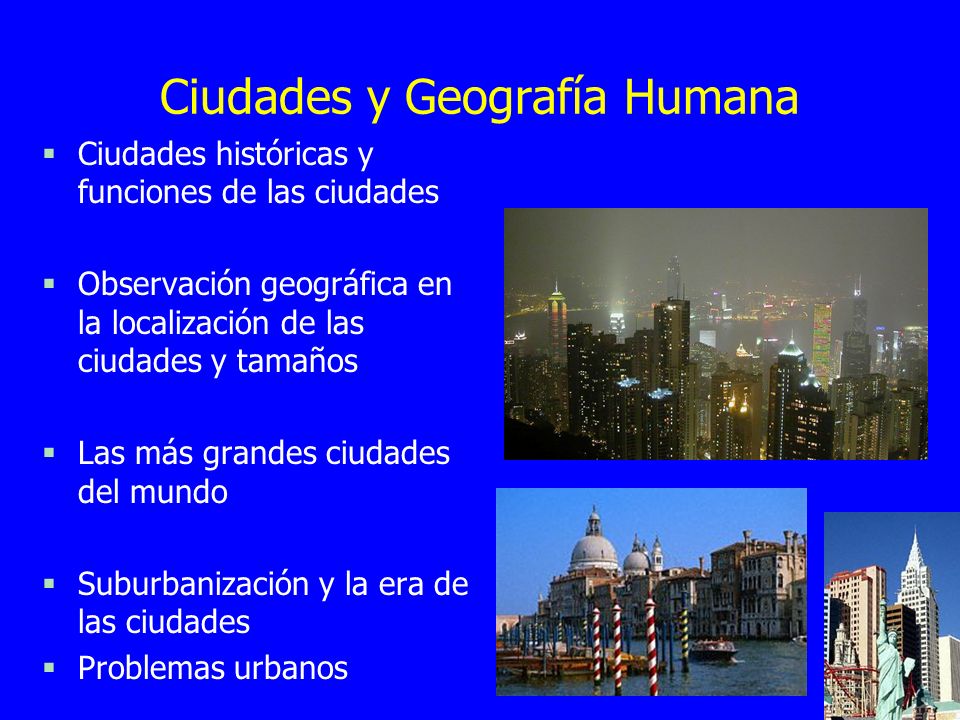 Ciudades y Geografía Humana

▪ Ciudades históricas y funciones de las ciudades

▪ Observación geográfica en la localización de las ciudades y tamaños

▪ Las más grandes ciudades del mundo

▪ Suburbanización y la era de las ciudades
▪ Problemas urbanos